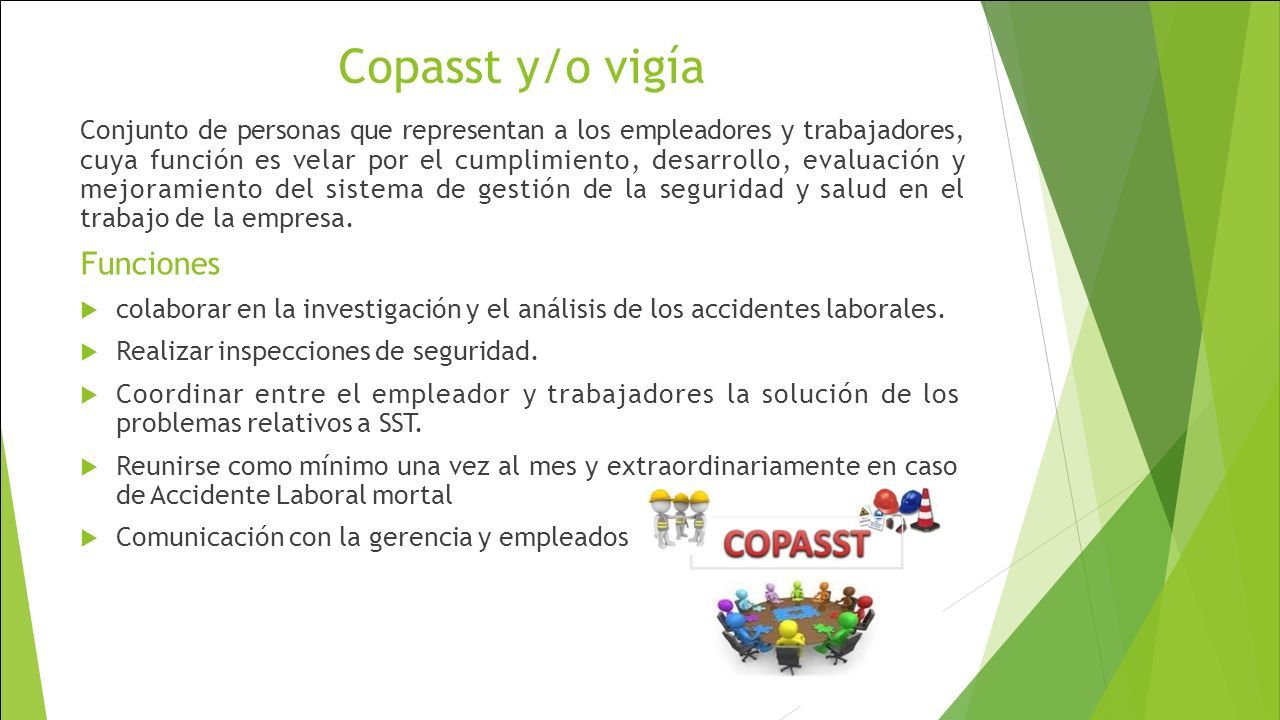 Copasst y/o vigía

Conjunto de personas que representan a los empleadores y trabajadores, cuya función es velar por el cumplimiento, desarrollo, evaluación y mejoramiento del sistema de gestión de la seguridad y salud en el trabajo de la empresa.

Funciones

colaborar en la investigación y el análisis de los accidentes laborales.

Realizar inspecciones de seguridad.

Coordinar entre el empleador y trabajadores la solución de los problemas relativos a SST.

Reunirse como mínimo una vez al mes y extraordinariamente en caso de Accidente Laboral mortal

Comunicación con la gerencia y empleados

COPASST